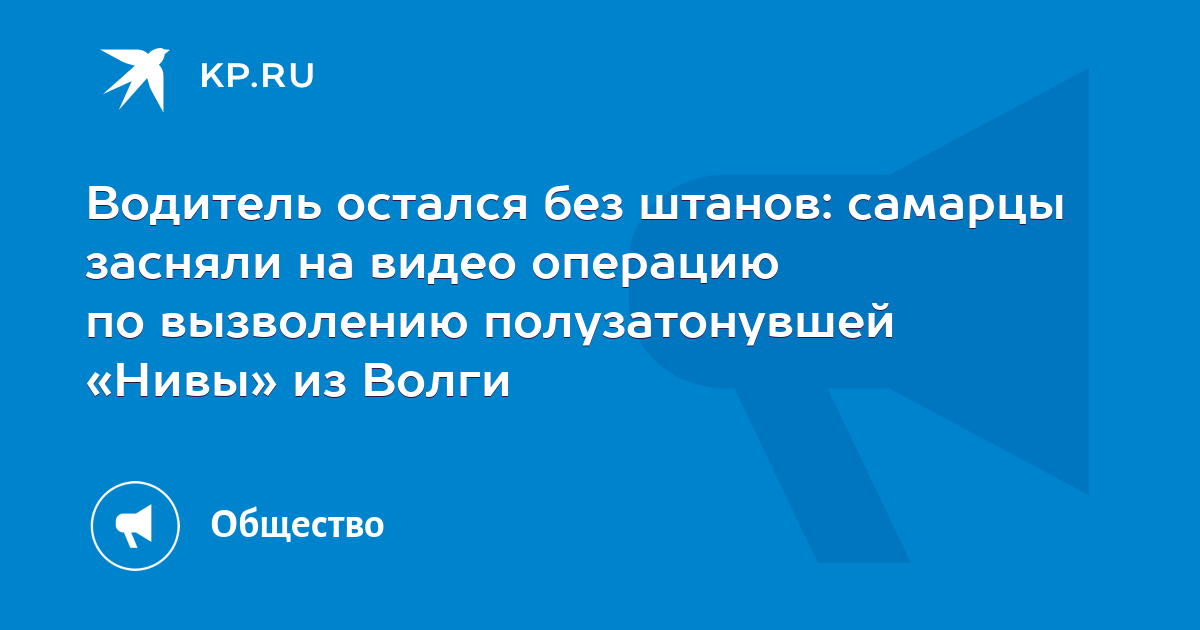 KP.RU

Водитель остался без штанов: самарцы засняли на видео операцию по вызволению полузатонувшей «Нивы» из Волги

Общество